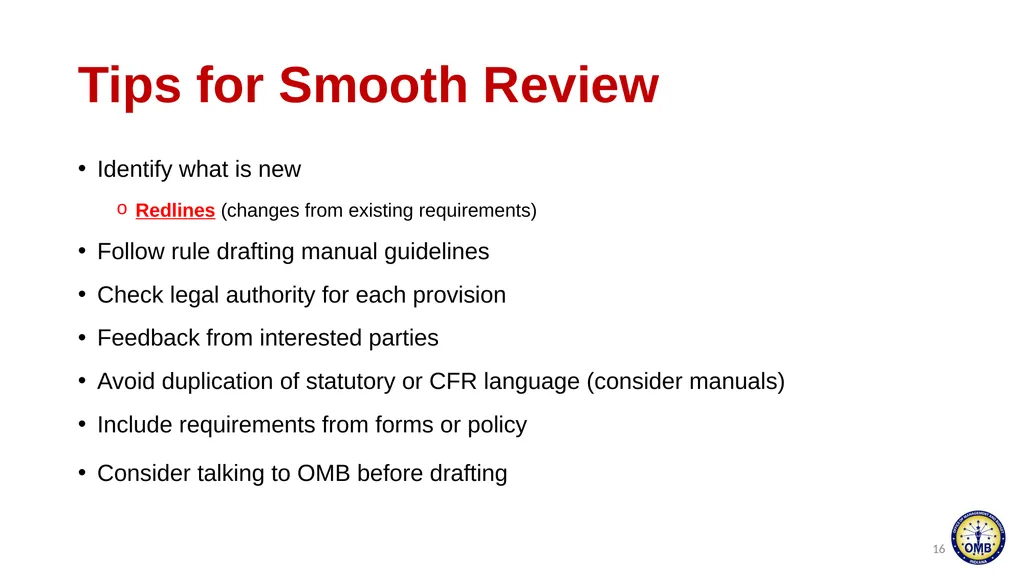 Tips for Smooth Review

• Identify what is new

o Redlines (changes from existing requirements)

• Follow rule drafting manual guidelines

• Check legal authority for each provision

• Feedback from interested parties

• Avoid duplication of statutory or CFR language (consider manuals)

• Include requirements from forms or policy

• Consider talking to OMB before drafting

16

OMB